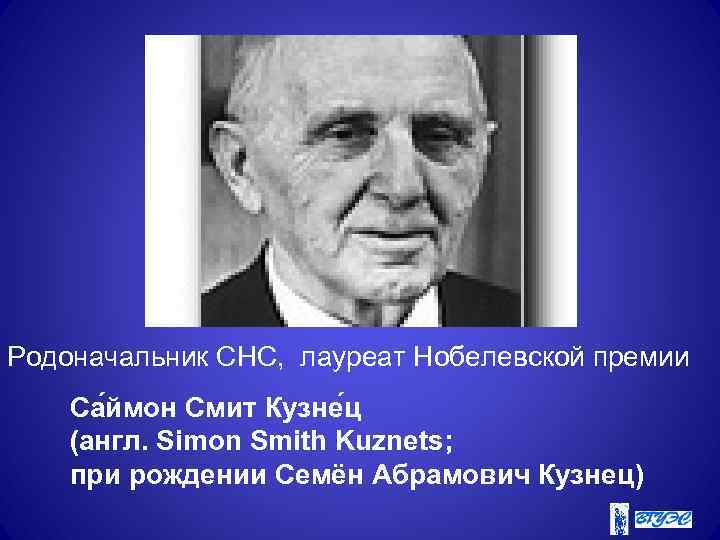 Родоначальник СНС, лауреат Нобелевской премии

Са́ймон Смит Кузне́ц
(англ. Simon Smith Kuznets;
при рождении Семён Абрамович Кузнец)

ВГУЭС